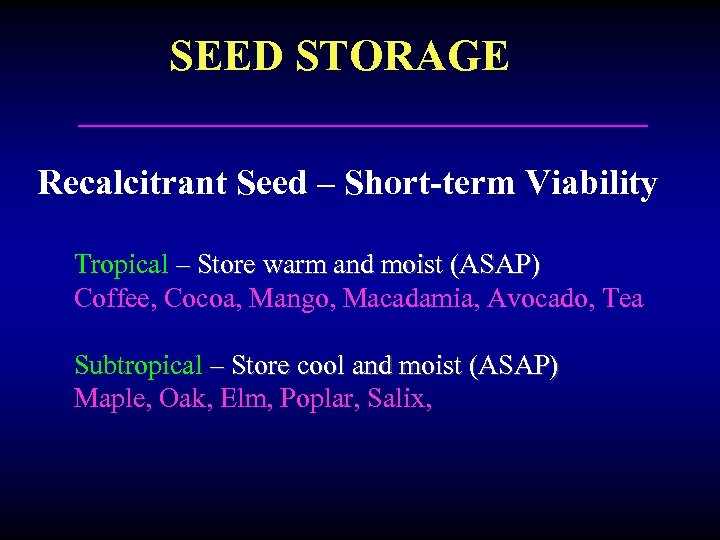 SEED STORAGE

Recalcitrant Seed – Short-term Viability

Tropical – Store warm and moist (ASAP)
Coffee, Cocoa, Mango, Macadamia, Avocado, Tea

Subtropical – Store cool and moist (ASAP)
Maple, Oak, Elm, Poplar, Salix,